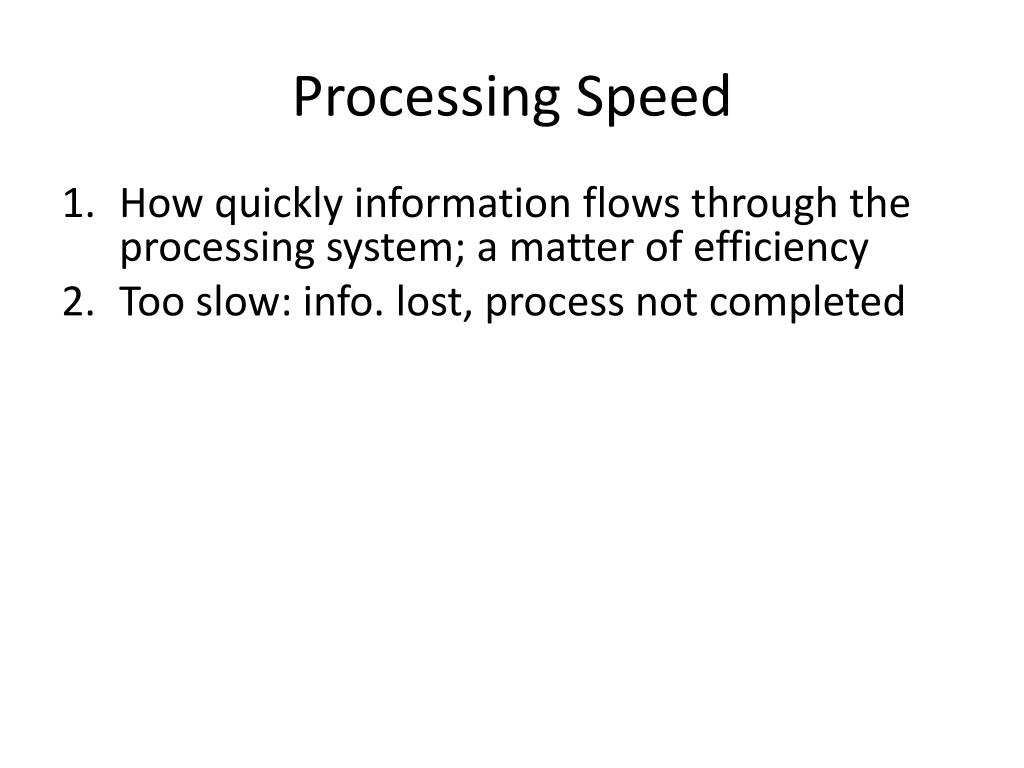 Processing Speed

1. How quickly information flows through the processing system; a matter of efficiency
2. Too slow: info. lost, process not completed